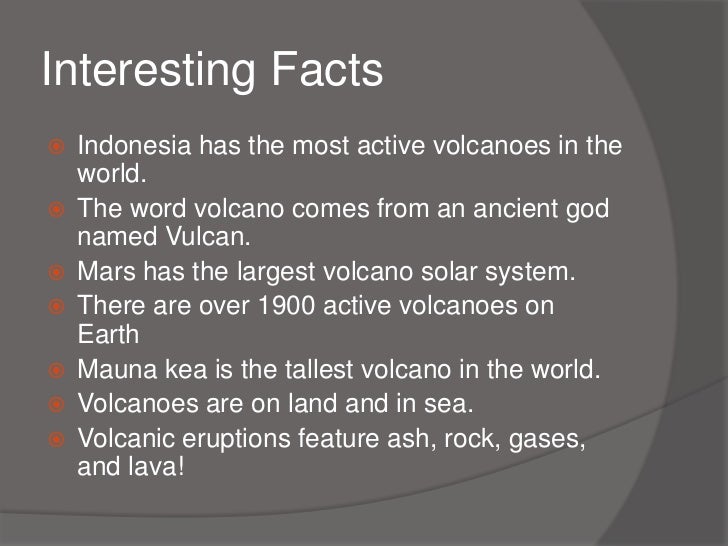 Interesting Facts

Indonesia has the most active volcanoes in the world.

The word volcano comes from an ancient god named Vulcan.

Mars has the largest volcano solar system.

There are over 1900 active volcanoes on Earth

Mauna kea is the tallest volcano in the world.

Volcanoes are on land and in sea.

Volcanic eruptions feature ash, rock, gases, and lava!